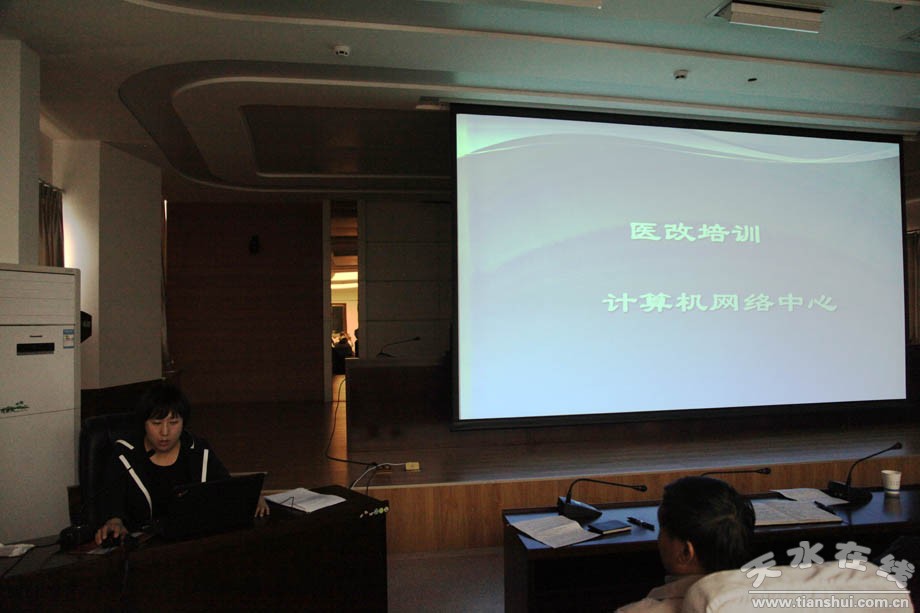 医改培训

计算机网络中心

天水在线
www.tianshui.com.cn